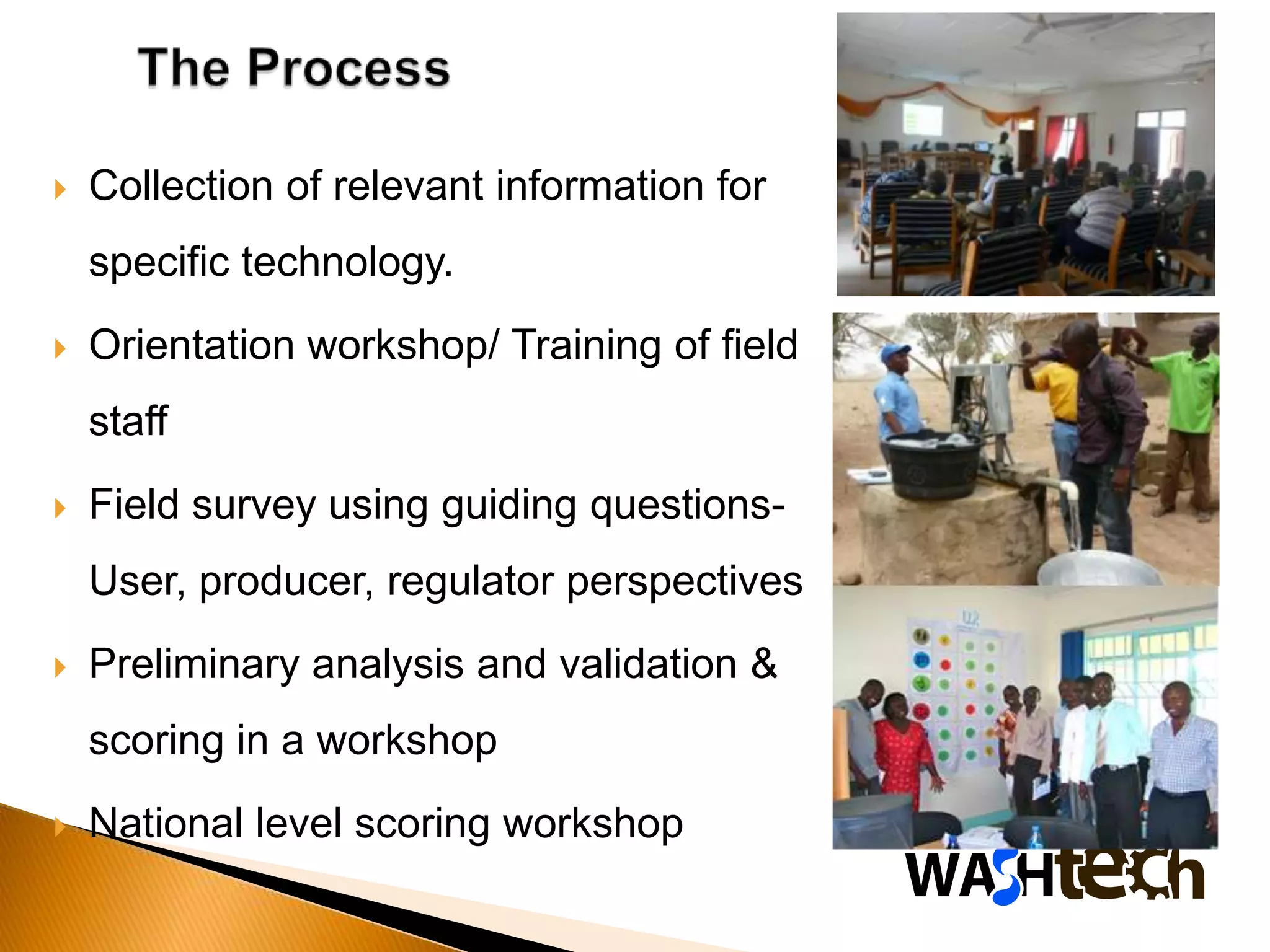 The Process

Collection of relevant information for specific technology.

Orientation workshop/ Training of field staff

Field survey using guiding questions- User, producer, regulator perspectives

Preliminary analysis and validation & scoring in a workshop

National level scoring workshop

WASHtech